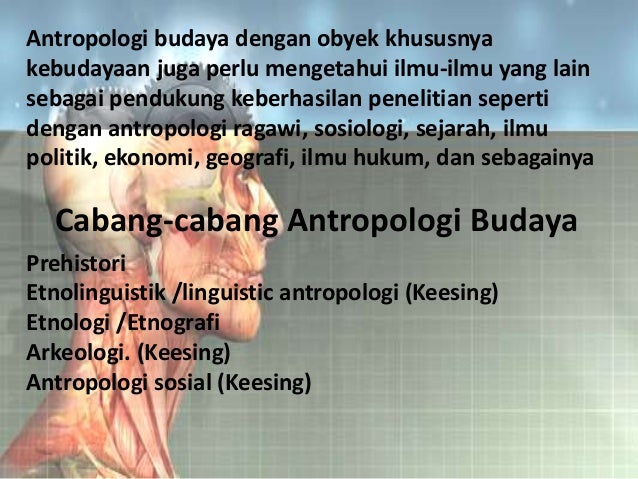 Antropologi budaya dengan obyek khususnya kebudayaan juga perlu mengetahui ilmu-ilmu yang lain sebagai pendukung keberhasilan penelitian seperti dengan antropologi ragawi, sosiologi, sejarah, ilmu politik, ekonomi, geografi, ilmu hukum, dan sebagainya

Cabang-cabang Antropologi Budaya

Prehistori
Etnolinguistik /linguistic antropologi (Keesing)
Etnologi /Etnografi
Arkeologi. (Keesing)
Antropologi sosial (Keesing)